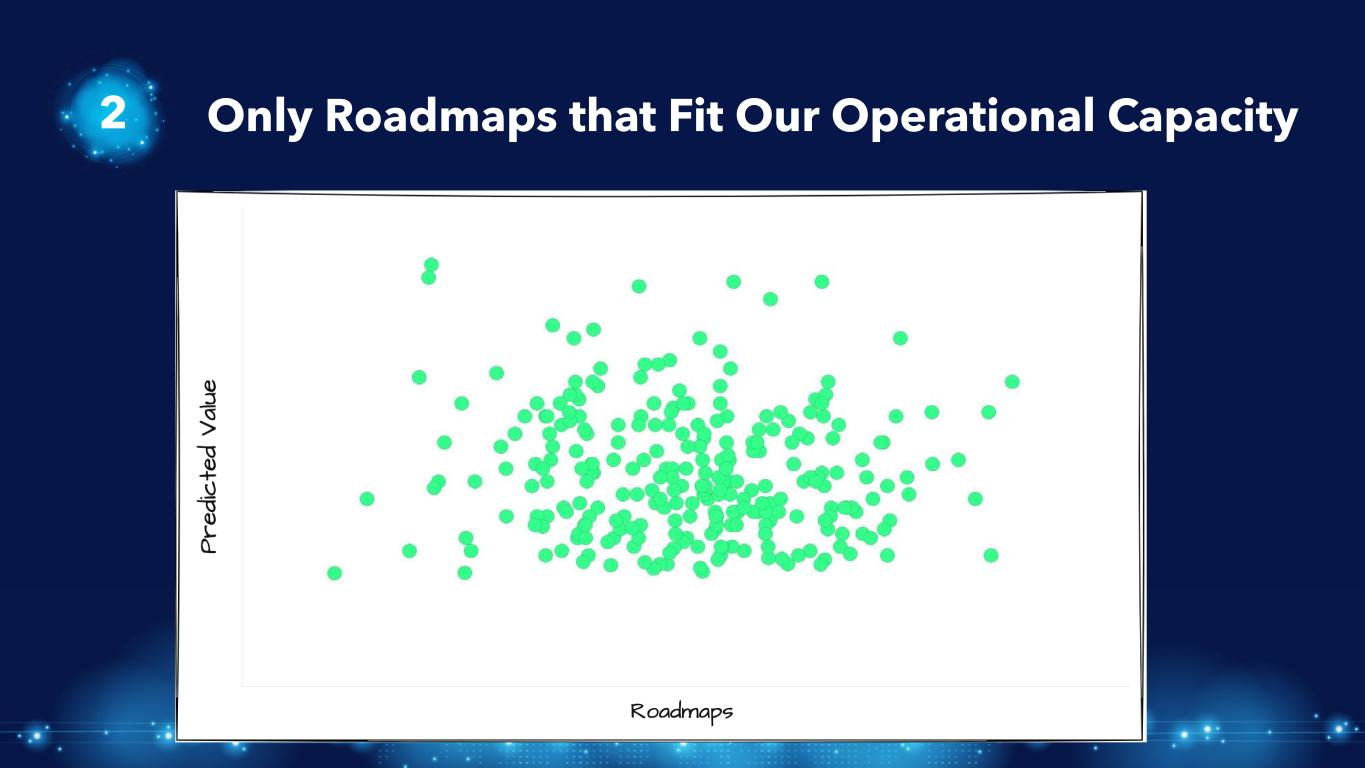 2

Only Roadmaps that Fit Our Operational Capacity

Predicted Value

Roadmaps